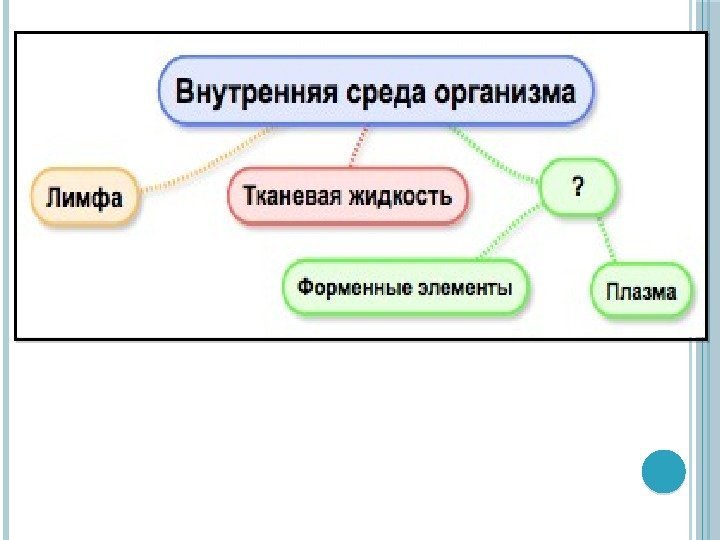 Внутренняя среда организма

Лимфа

Тканевая жидкость

?

Форменные элементы

Плазма